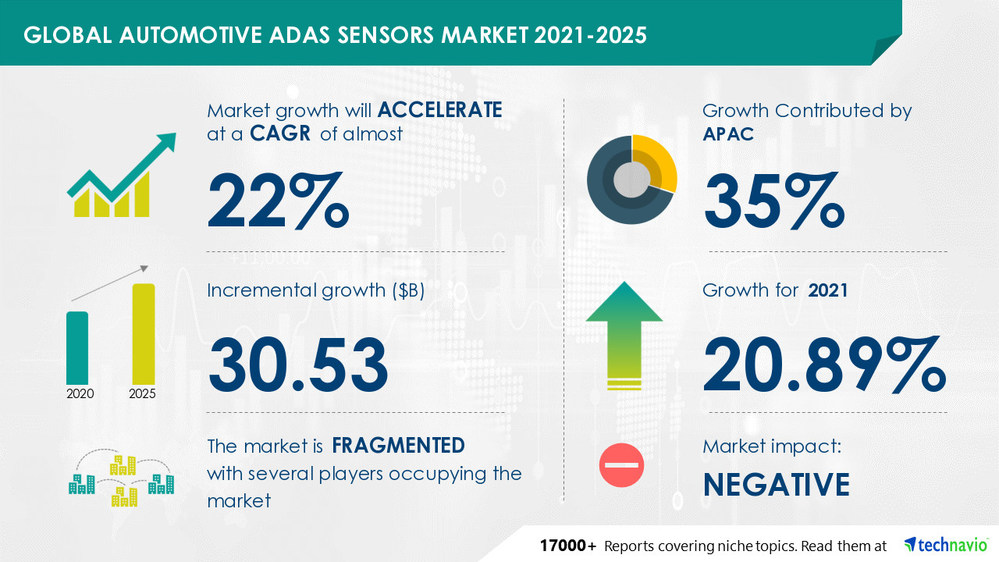 GLOBAL AUTOMOTIVE ADAS SENSORS MARKET 2021-2025

Market growth will ACCELERATE at a CAGR of almost

22%

Incremental growth ($B)

30.53

2020 2025

The market is FRAGMENTED with several players occupying the market

Growth Contributed by APAC

35%

Growth for 2021

20.89%

Market impact:

NEGATIVE

17000+ Reports covering niche topics. Read them at technavio